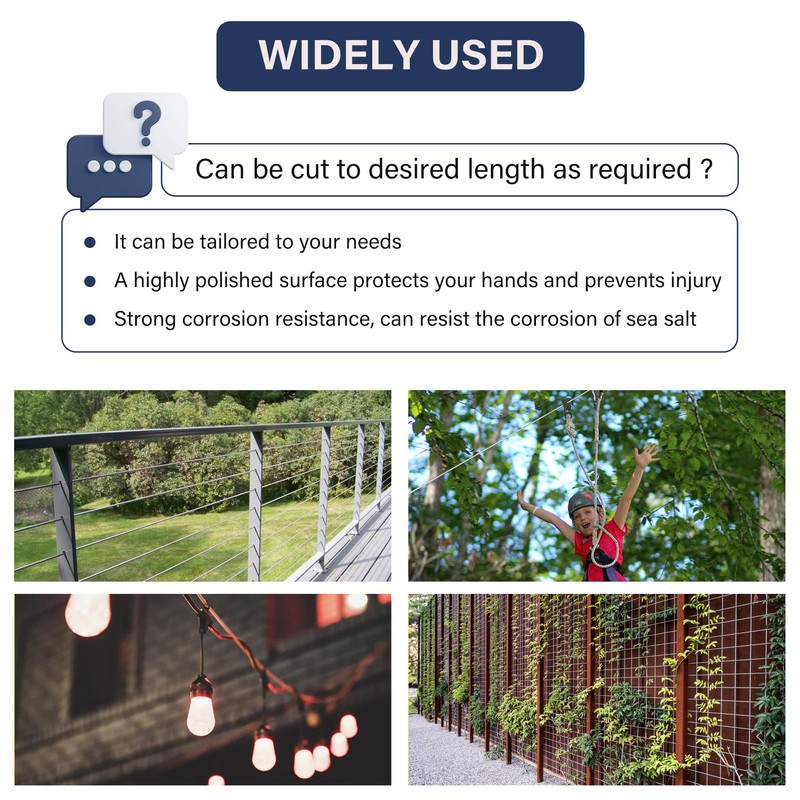 WIDELY USED

?

Can be cut to desired length as required ?

- It can be tailored to your needs
- A highly polished surface protects your hands and prevents injury
- Strong corrosion resistance, can resist the corrosion of sea salt